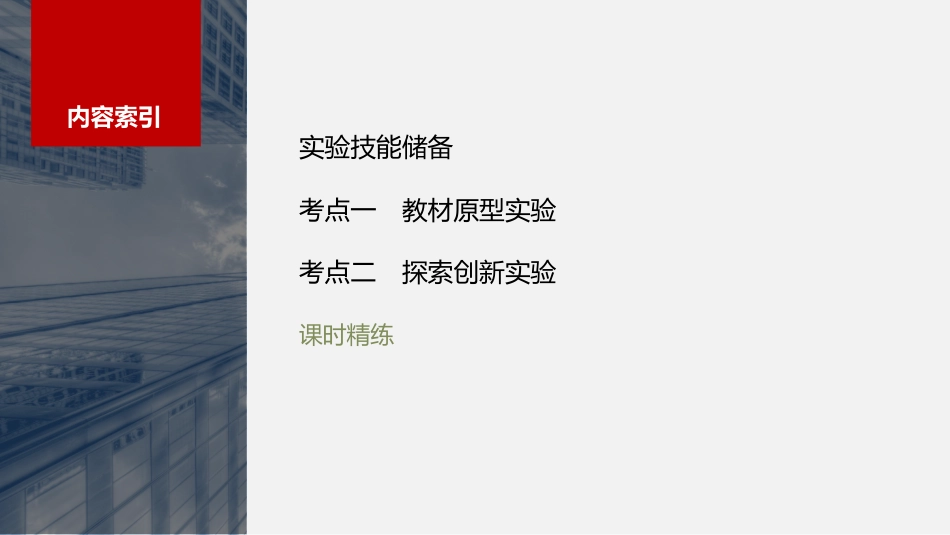 内容索引

实验技能储备

考点一　教材原型实验

考点二　探索创新实验

课时精练